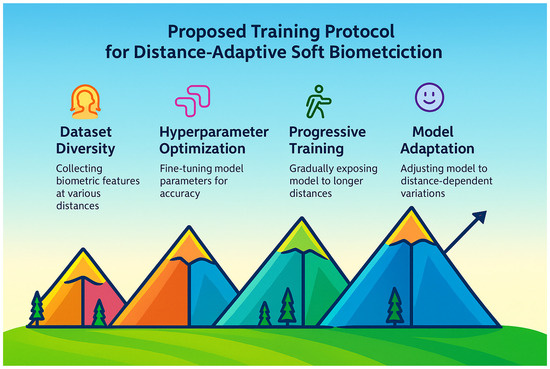 Proposed Training Protocol for Distance-Adaptive Soft Biometciction

Dataset Diversity

Collecting biometric features at various distances

Hyperparameter Optimization

Fine-tuning model parameters for accuracy

Progressive Training

Gradually exposing model to longer distances

Model Adaptation

Adjusting model to distance-dependent variations